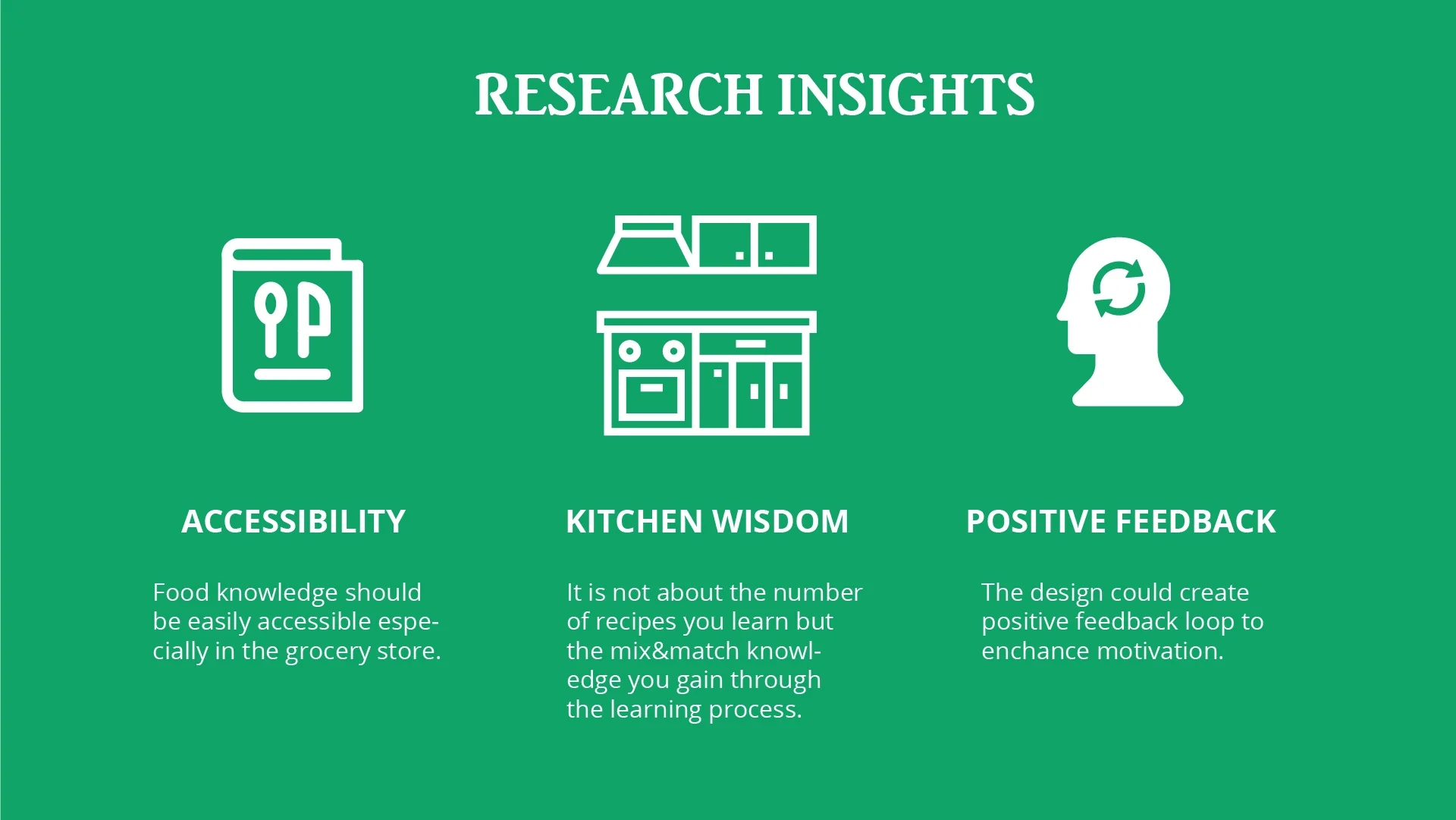 RESEARCH INSIGHTS

ACCESSIBILITY

Food knowledge should be easily accessible especially in the grocery store.

KITCHEN WISDOM

It is not about the number of recipes you learn but the mix&match knowledge you gain through the learning process.

POSITIVE FEEDBACK

The design could create positive feedback loop to enchance motivation.